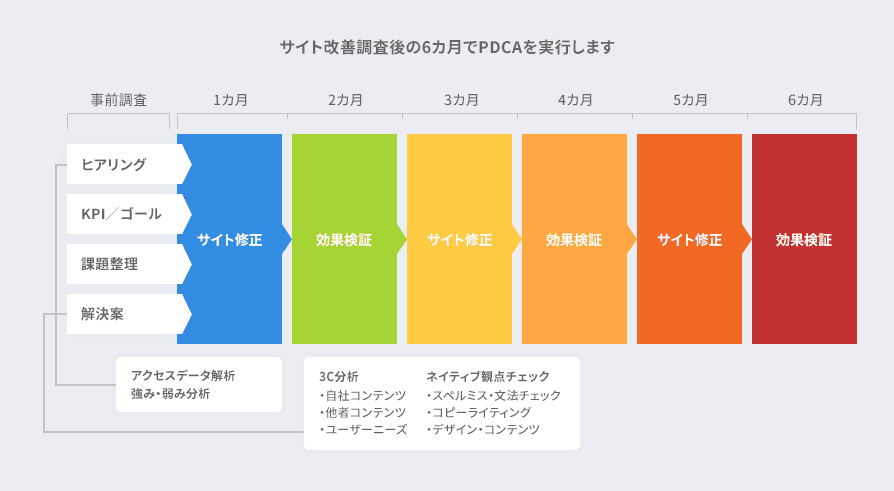 サイト改善調査後の6カ月でPDCAを実行します

事前調査

1カ月

2カ月

3カ月

4カ月

5カ月

6カ月

ヒアリング

KPI／ゴール

課題整理

解決案

サイト修正

効果検証

サイト修正

効果検証

サイト修正

効果検証

アクセスデータ解析
強み・弱み分析

3C分析
・自社コンテンツ
・他者コンテンツ
・ユーザーニーズ

ネイティブ観点チェック
・スペルミス・文法チェック
・コピーライティング
・デザイン・コンテンツ